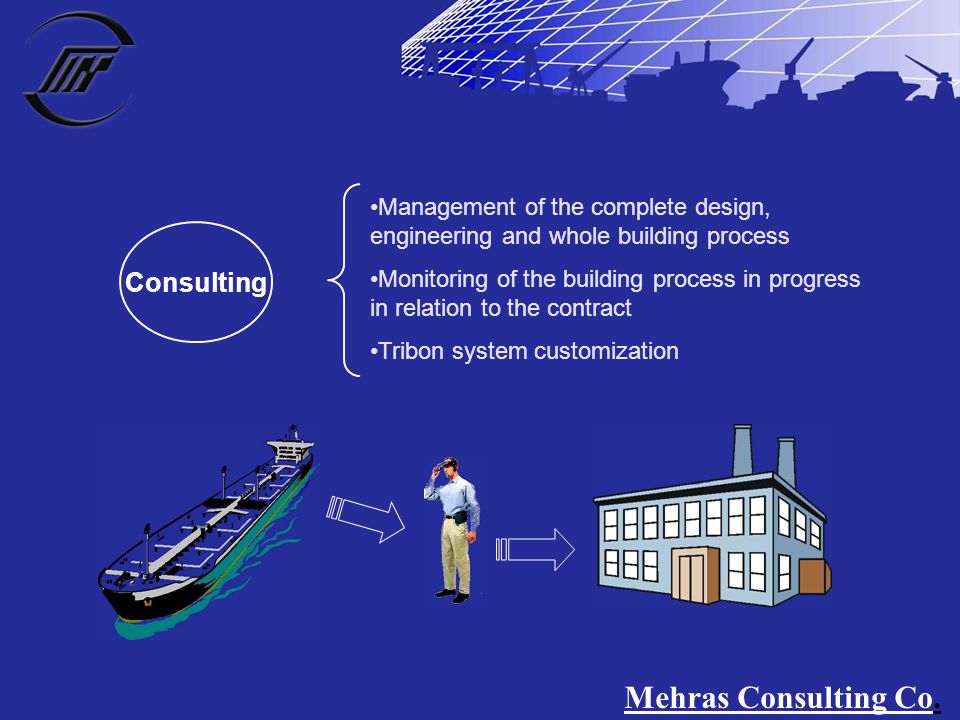 Consulting

•Management of the complete design, engineering and whole building process

•Monitoring of the building process in progress in relation to the contract

•Tribon system customization

Mehras Consulting Co.